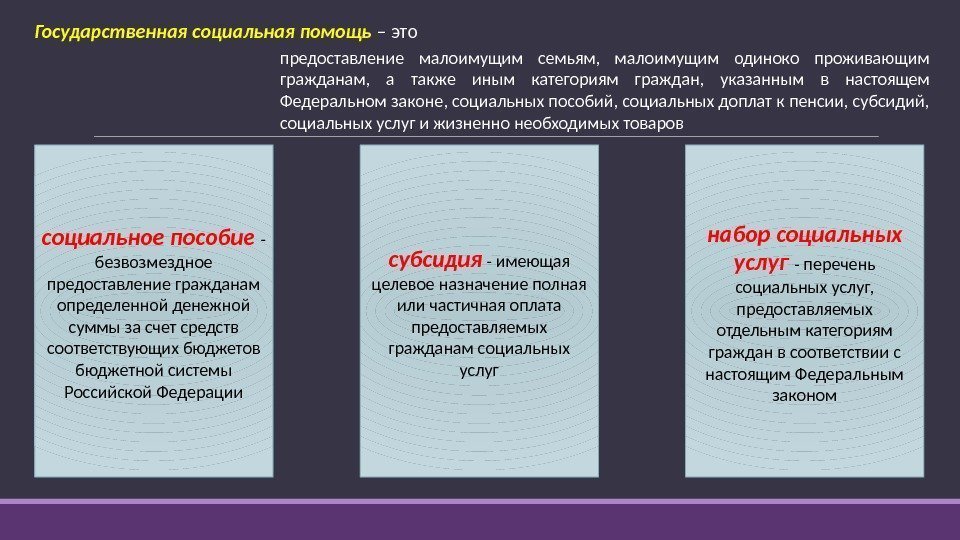 Государственная социальная помощь – это

предоставление малоимущим семьям, малоимущим одиноко проживающим гражданам, а также иным категориям граждан, указанным в настоящем Федеральном законе, социальных пособий, социальных доплат к пенсии, субсидий, социальных услуг и жизненно необходимых товаров

социальное пособие - безвозмездное предоставление гражданам определенной денежной суммы за счет средств соответствующих бюджетов бюджетной системы Российской Федерации

субсидия - имеющая целевое назначение полная или частичная оплата предоставляемых гражданам социальных услуг

набор социальных услуг - перечень социальных услуг, предоставляемых отдельным категориям граждан в соответствии с настоящим Федеральным законом